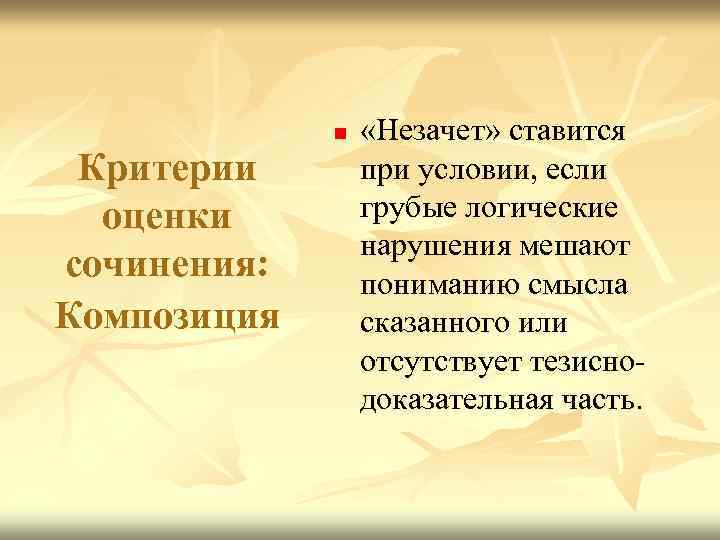 Критерии оценки сочинения: Композиция

«Незачет» ставится при условии, если грубые логические нарушения мешают пониманию смысла сказанного или отсутствует тезисно-доказательная часть.